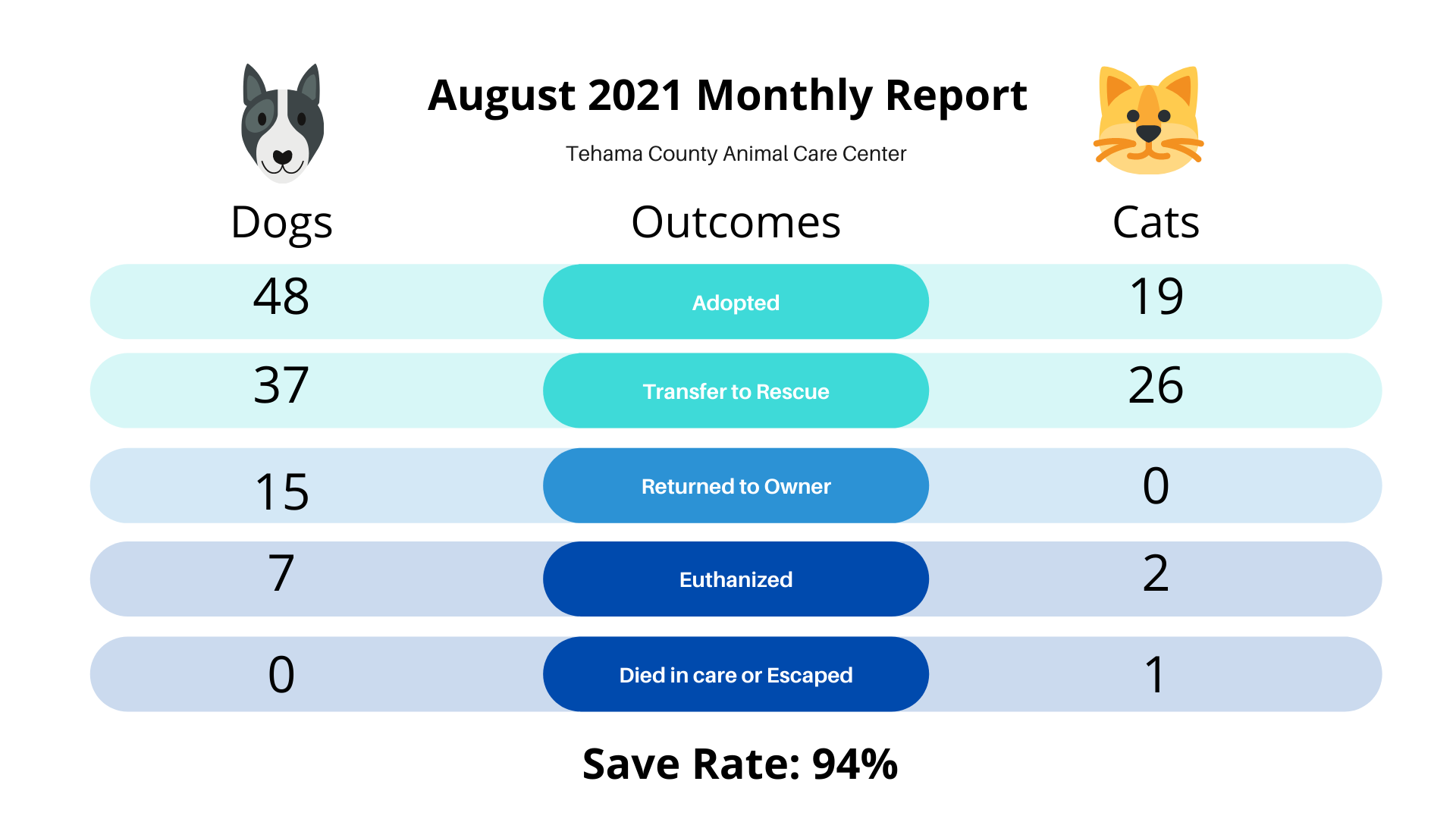 August 2021 Monthly Report

Tehama County Animal Care Center

| Dogs | Outcomes | Cats |
|---|---|---|
| 48 | Adopted | 19 |
| 37 | Transfer to Rescue | 26 |
| 15 | Returned to Owner | 0 |
| 7 | Euthanized | 2 |
| 0 | Died in care or Escaped | 1 |

Save Rate: 94%